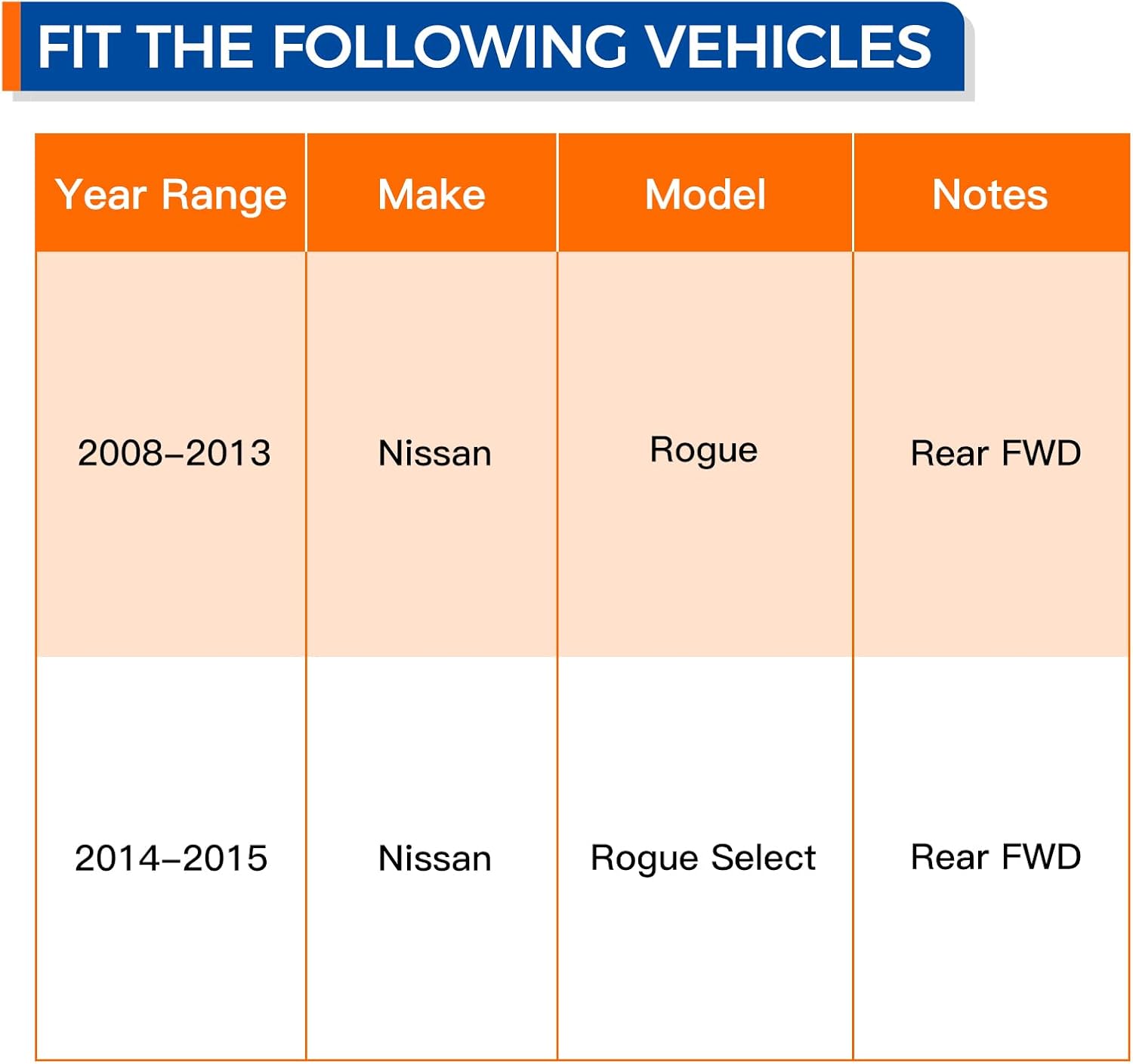 FIT THE FOLLOWING VEHICLES

| Year Range | Make | Model | Notes |
|---|---|---|---|
| 2008–2013 | Nissan | Rogue | Rear FWD |
| 2014–2015 | Nissan | Rogue Select | Rear FWD |